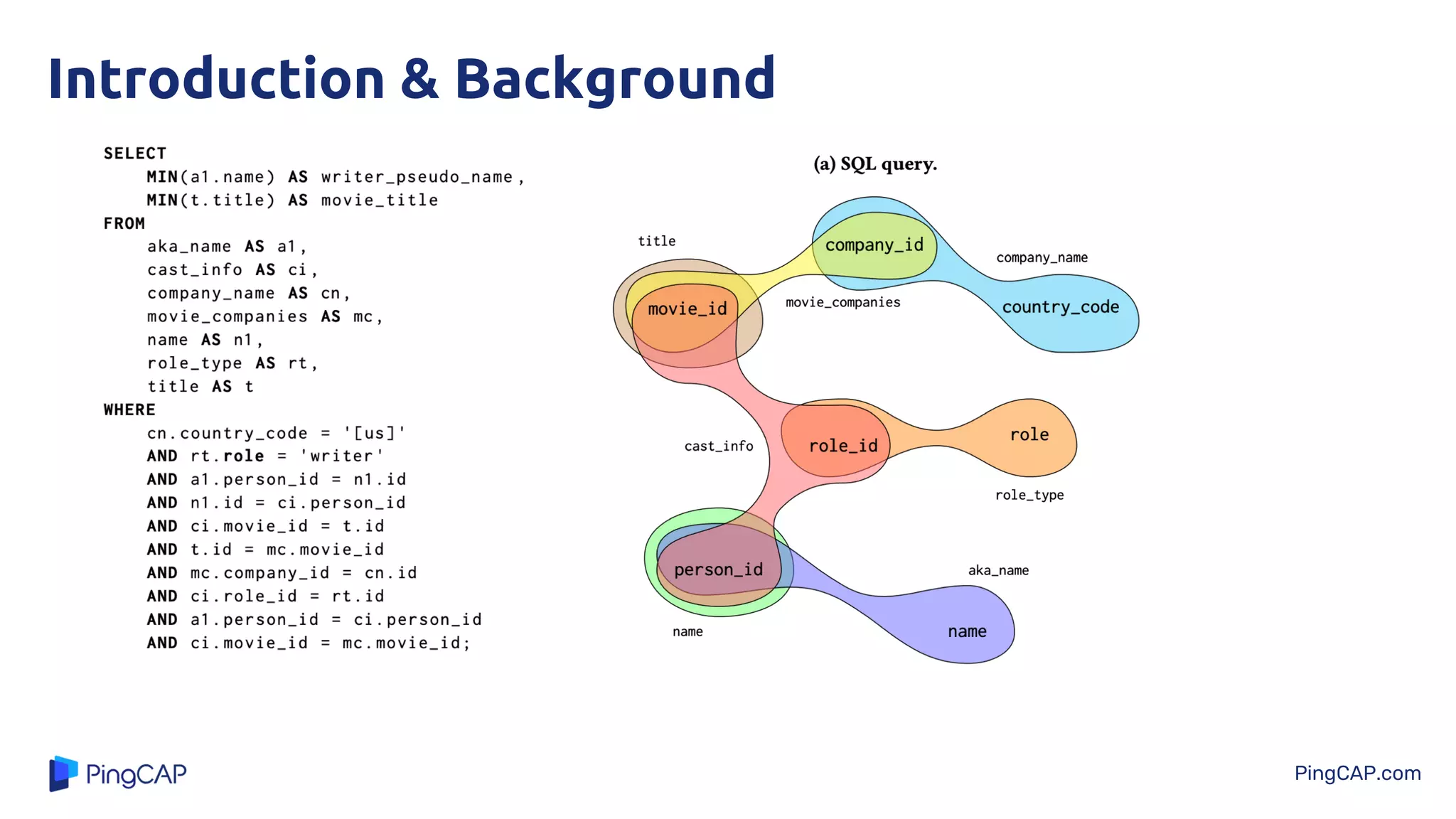 Introduction & Background

SELECT
MIN(a1.name) AS writer_pseudo_name,
MIN(t.title) AS movie_title
FROM
aka_name AS a1,
cast_info AS ci,
company_name AS cn,
movie_companies AS mc,
name AS n1,
role_type AS rt,
title AS t
WHERE
cn.country_code = '[us]'
AND rt.role = 'writer'
AND a1.person_id = n1.id
AND n1.id = ci.person_id
AND ci.movie_id = t.id
AND t.id = mc.movie_id
AND mc.company_id = cn.id
AND ci.role_id = rt.id
AND a1.person_id = ci.person_id
AND ci.movie_id = mc.movie_id;

(a) SQL query.

title
company_id
company_name
movie_id
movie_companies
country_code
cast_info
role_id
role
role_type
person_id
aka_name
name
name

PingCAP

PingCAP.com